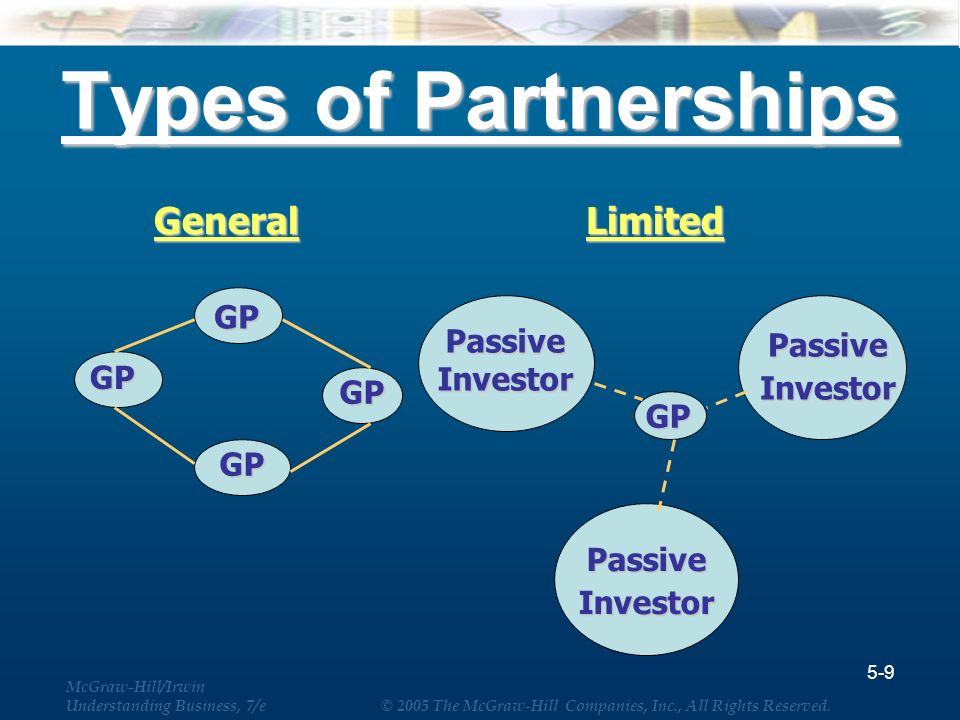 Types of Partnerships

General

GP
GP
GP
GP

Limited

Passive Investor
Passive Investor
GP
Passive Investor

5-9

McGraw-Hill/Irwin
Understanding Business, 7/e

© 2005 The McGraw-Hill Companies, Inc., All Rights Reserved.